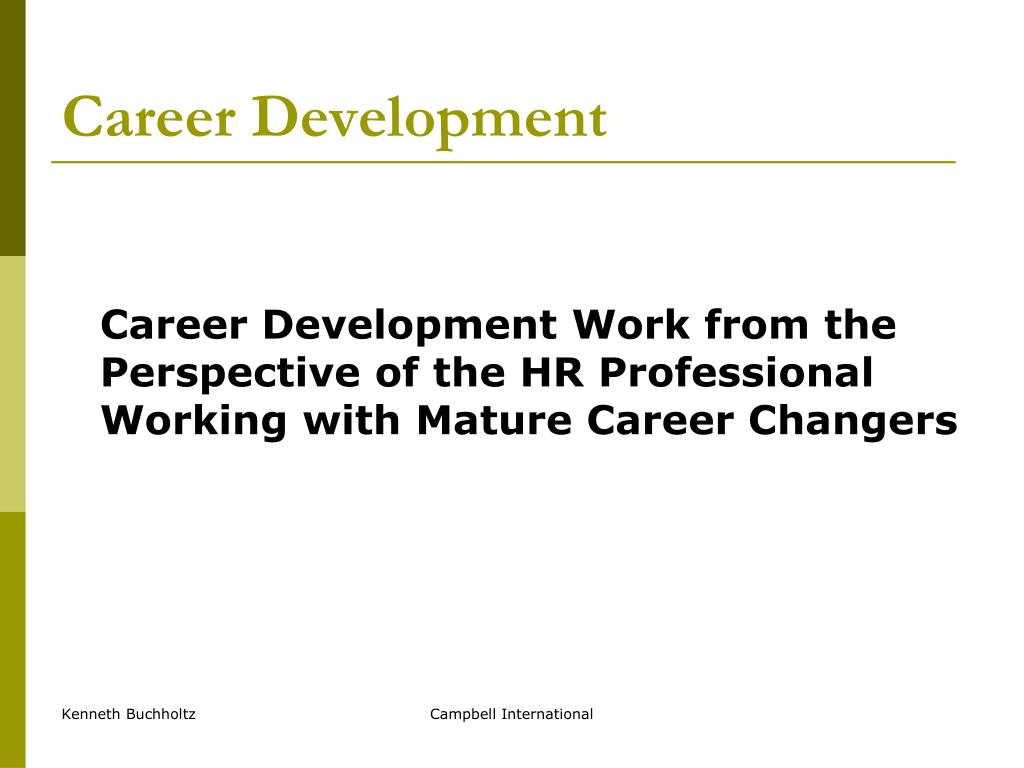 Career Development

Career Development Work from the Perspective of the HR Professional Working with Mature Career Changers

Kenneth Buchholtz

Campbell International